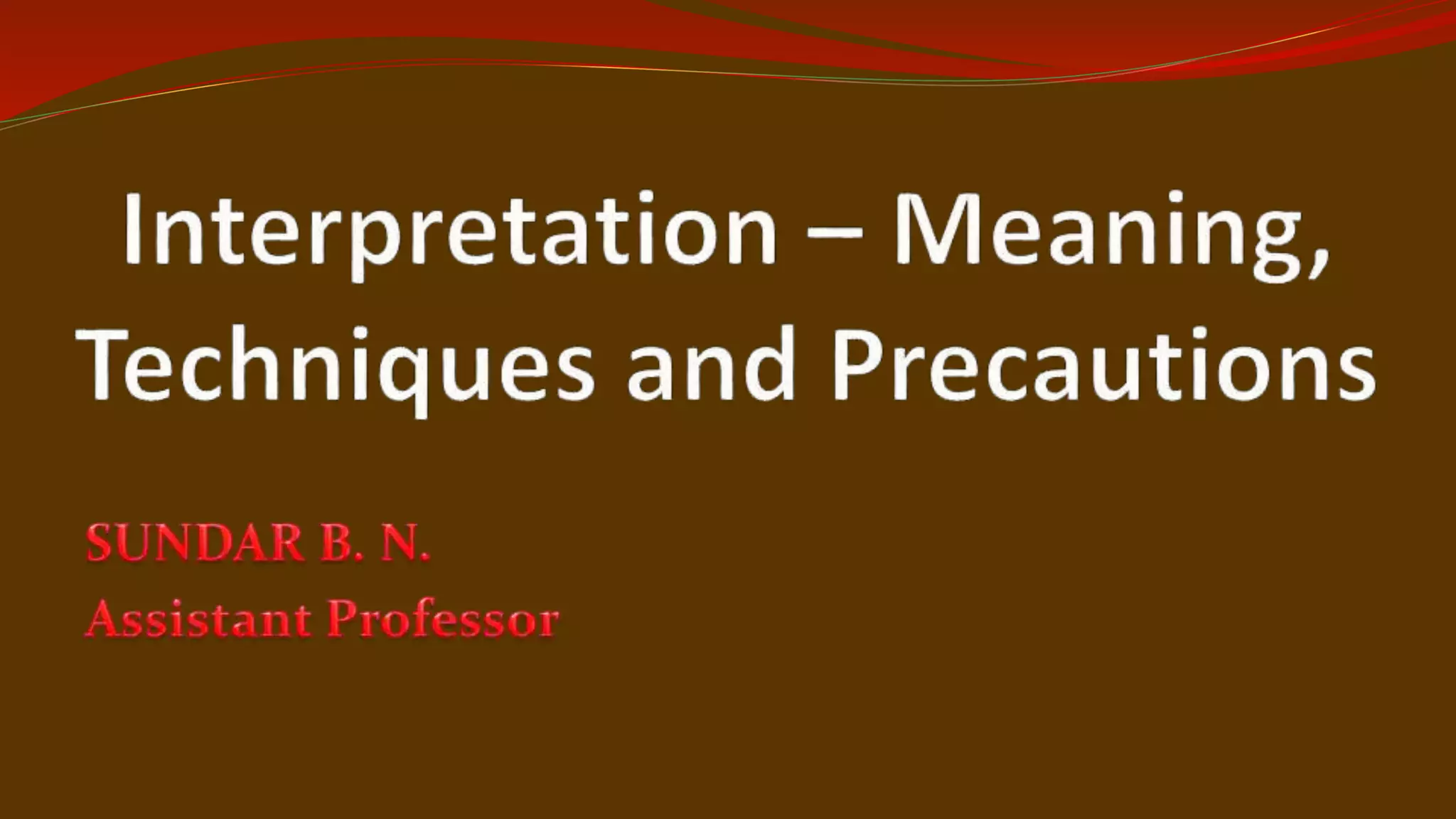 Interpretation – Meaning, Techniques and Precautions

SUNDAR B. N.
Assistant Professor